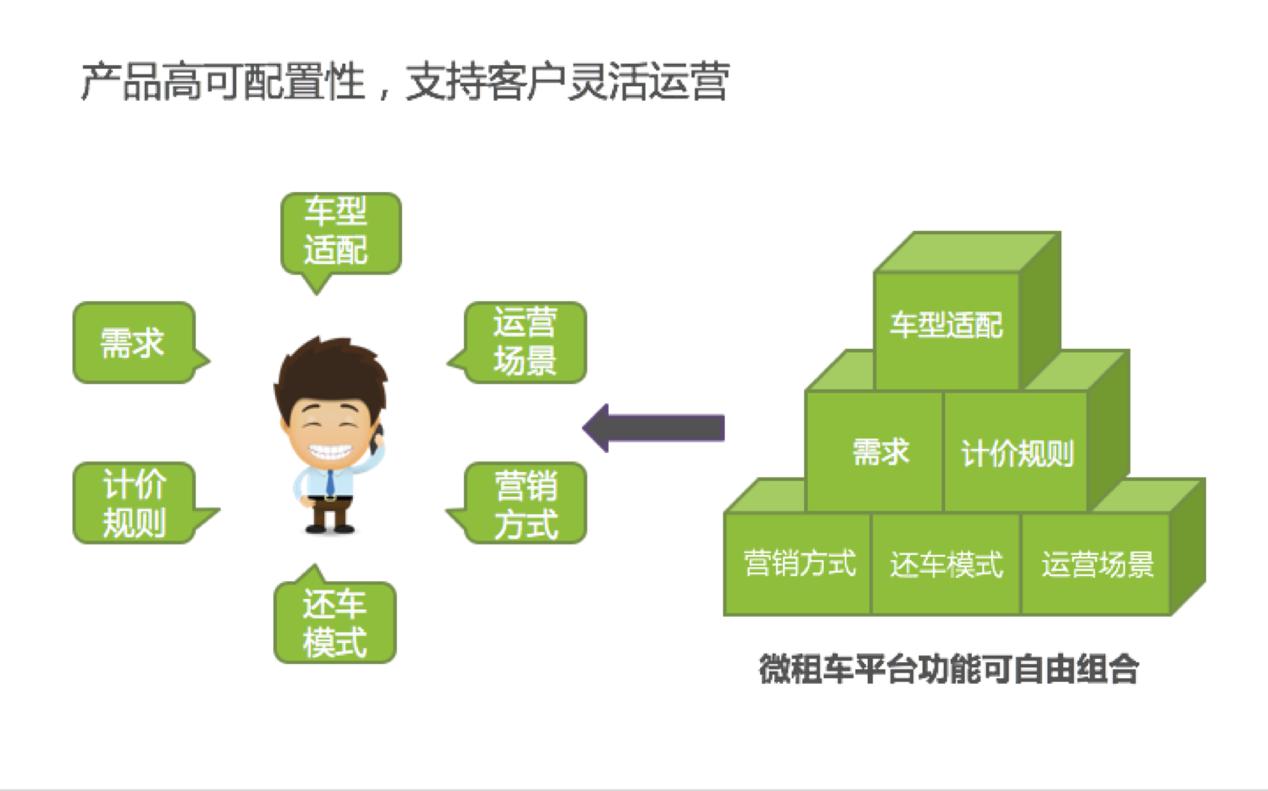 产品高可配置性，支持客户灵活运营

车型适配

需求

运营场景

计价规则

营销方式

还车模式

车型适配

需求

计价规则

营销方式

还车模式

运营场景

微租车平台功能可自由组合